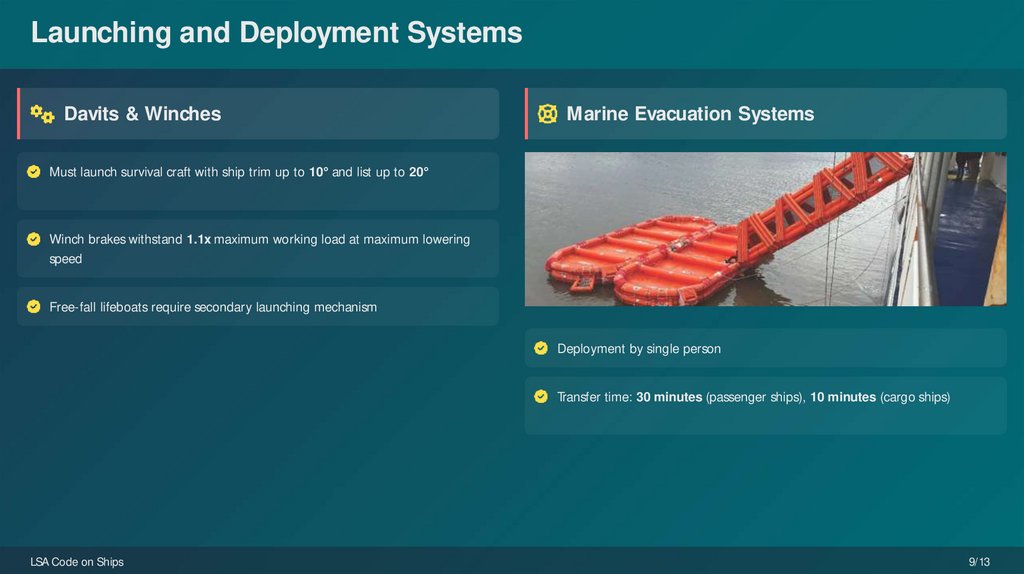 Launching and Deployment Systems

Davits & Winches

Must launch survival craft with ship trim up to 10° and list up to 20°

Winch brakes withstand 1.1x maximum working load at maximum lowering speed

Free-fall lifeboats require secondary launching mechanism

Marine Evacuation Systems

Deployment by single person

Transfer time: 30 minutes (passenger ships), 10 minutes (cargo ships)

LSA Code on Ships

9/13